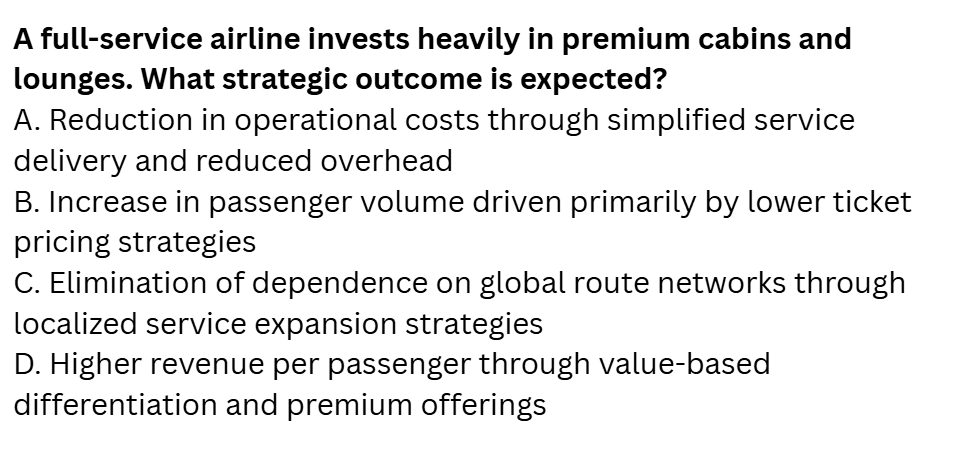 A full-service airline invests heavily in premium cabins and lounges. What strategic outcome is expected?

A. Reduction in operational costs through simplified service delivery and reduced overhead

B. Increase in passenger volume driven primarily by lower ticket pricing strategies

C. Elimination of dependence on global route networks through localized service expansion strategies

D. Higher revenue per passenger through value-based differentiation and premium offerings